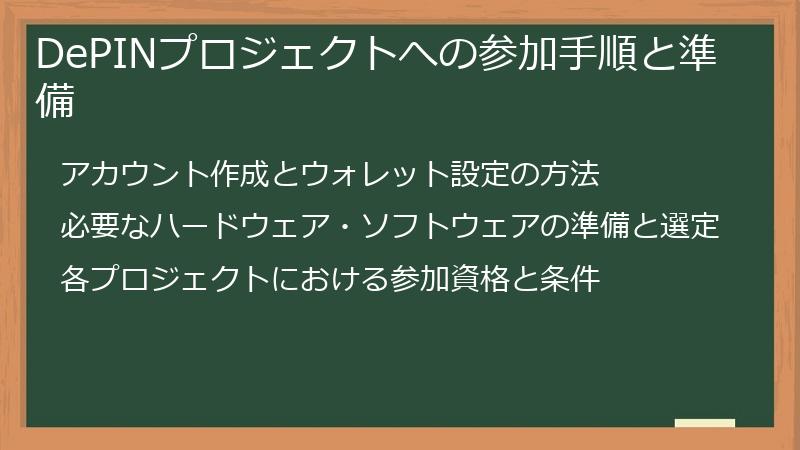 DePINプロジェクトへの参加手順と準備

アカウント作成とウォレット設定の方法

必要なハードウェア・ソフトウェアの準備と選定

各プロジェクトにおける参加資格と条件